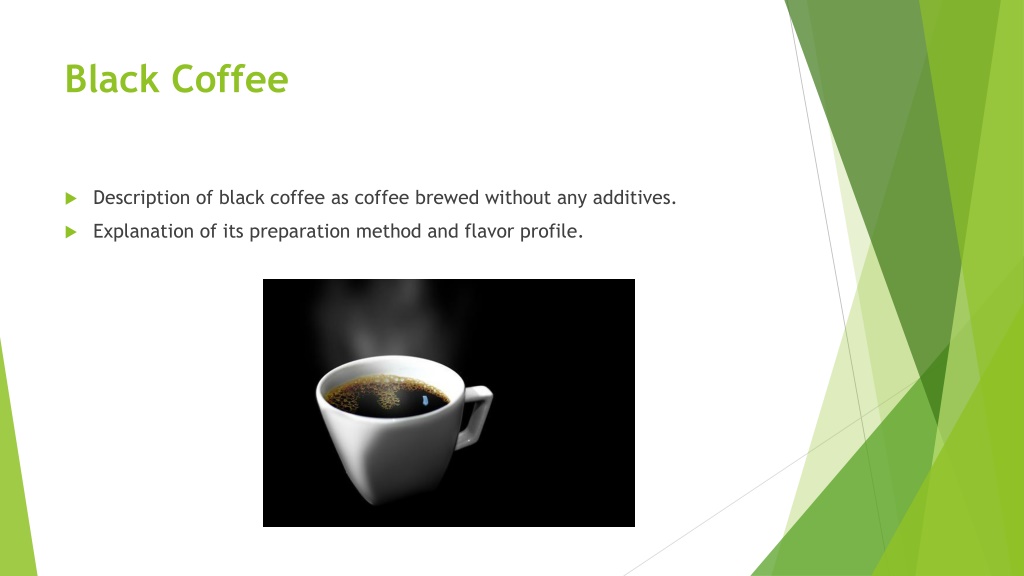 Black Coffee

Description of black coffee as coffee brewed without any additives.

Explanation of its preparation method and flavor profile.